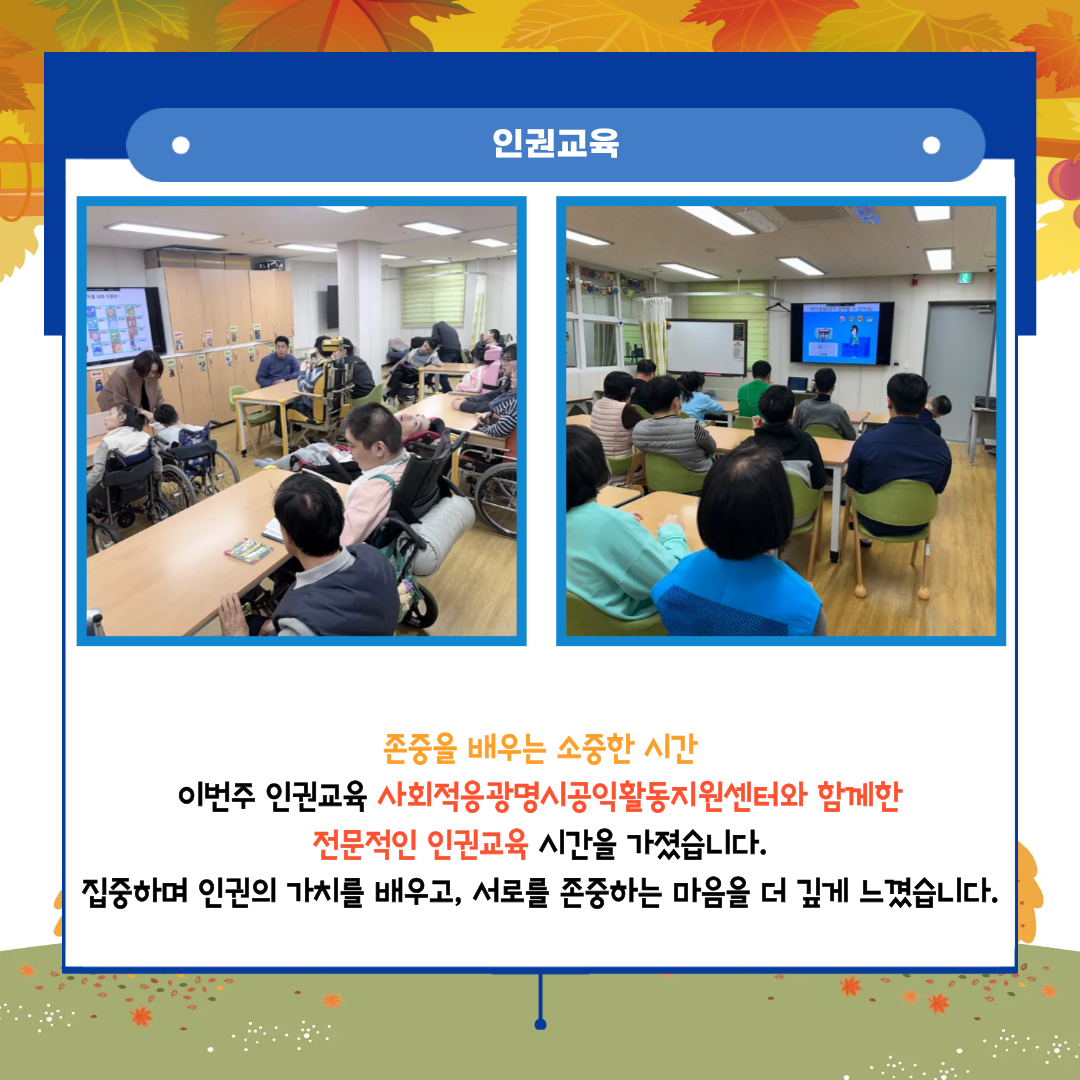 인권교육

존중을 배우는 소중한 시간
이번주 인권교육 사회적응광명시공익활동지원센터와 함께한 전문적인 인권교육 시간을 가졌습니다.
집중하며 인권의 가치를 배우고, 서로를 존중하는 마음을 더 깊게 느꼈습니다.